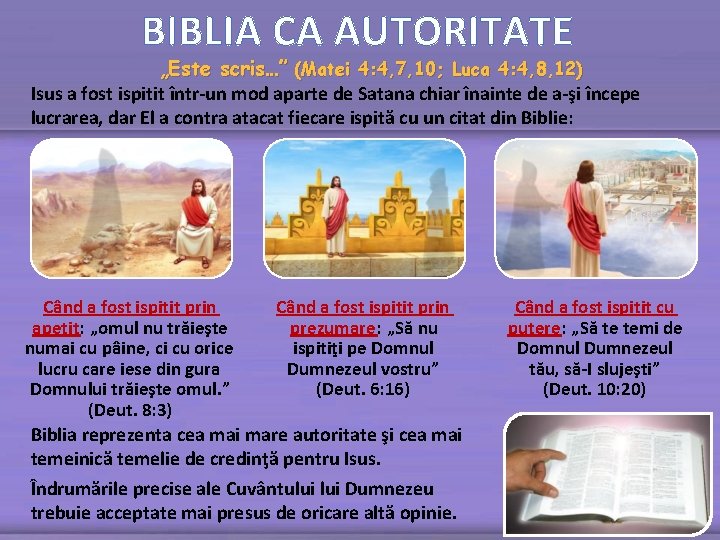 BIBLIA CA AUTORITATE

„Este scris...” (Matei 4:4,7,10; Luca 4:4,8,12)

Isus a fost ispitit într-un mod aparte de Satana chiar înainte de a-şi începe lucrarea, dar El a contra atacat fiecare ispită cu un citat din Biblie:

Când a fost ispitit prin apetit: „omul nu trăieşte numai cu pâine, ci cu orice lucru care iese din gura Domnului trăieşte omul.” (Deut. 8:3)

Când a fost ispitit prin prezumare: „Să nu ispitiţi pe Domnul Dumnezeul vostru” (Deut. 6:16)

Când a fost ispitit cu putere: „Să te temi de Domnul Dumnezeul tău, să-I slujeşti” (Deut. 10:20)

Biblia reprezenta cea mai mare autoritate şi cea mai temeinică temelie de credinţă pentru Isus.

Îndrumările precise ale Cuvântului lui Dumnezeu trebuie acceptate mai presus de oricare altă opinie.